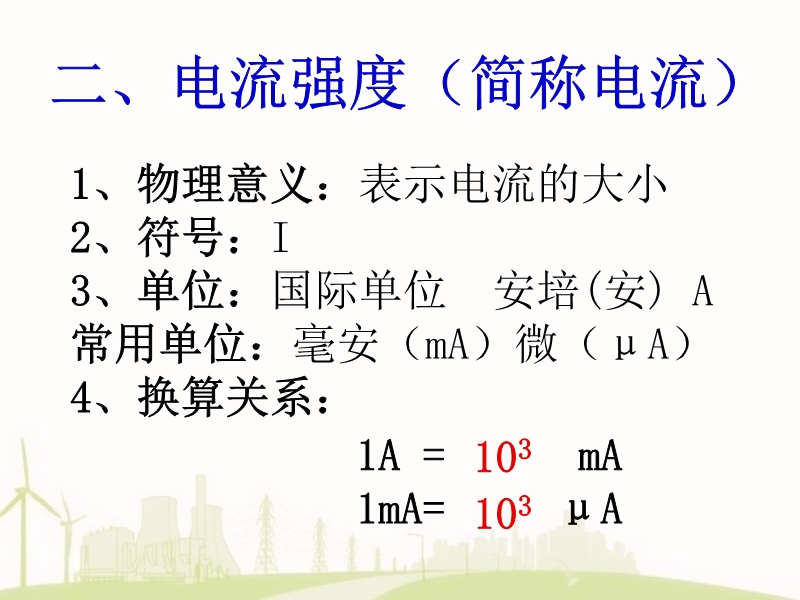 二、电流强度（简称电流）

1、物理意义：表示电流的大小
2、符号：I
3、单位：国际单位　安培(安) A
常用单位：毫安（mA）微（μA）
4、换算关系：

1A = $10^3$ mA
1mA= $10^3$ μA